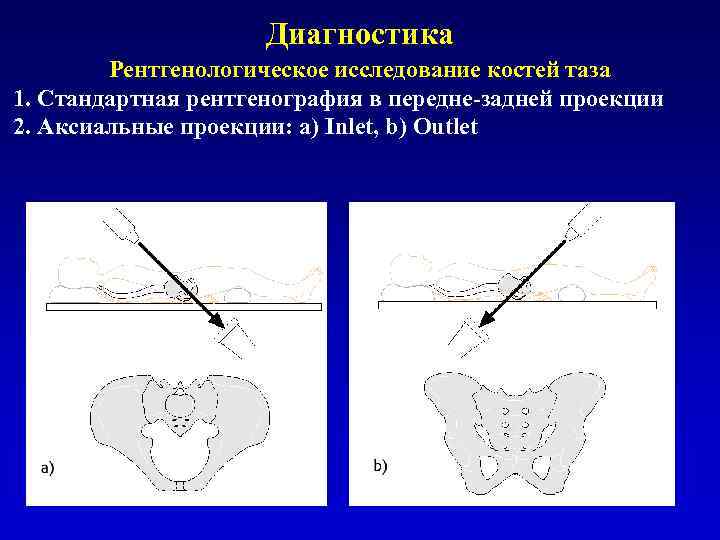 Диагностика

Рентгенологическое исследование костей таза

1. Стандартная рентгенография в передне-задней проекции

2. Аксиальные проекции: a) Inlet, b) Outlet

a)

b)